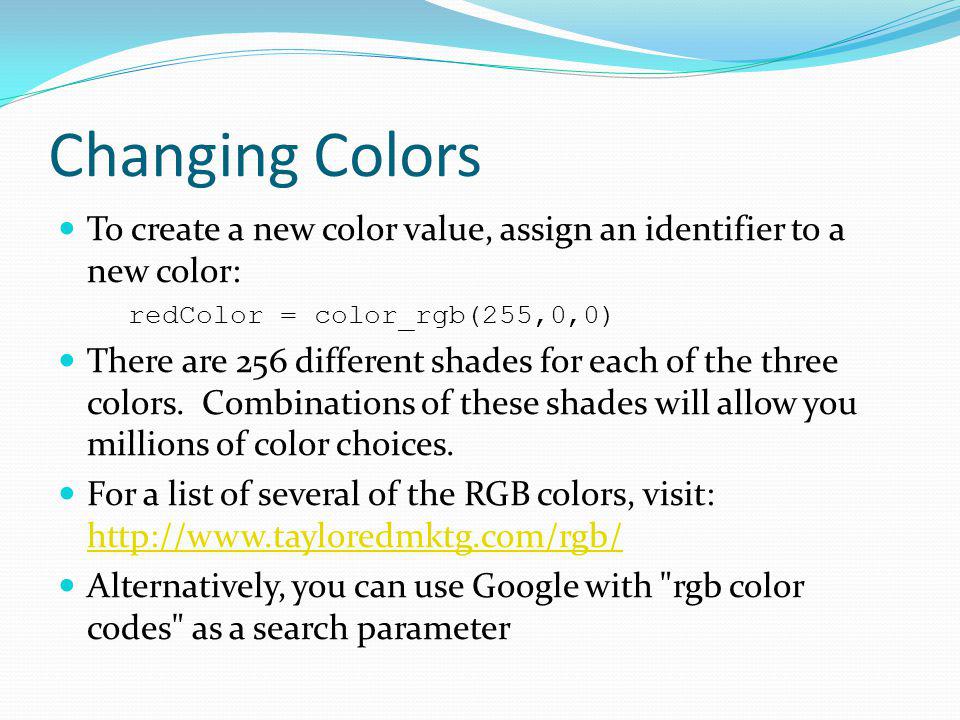 Changing Colors

To create a new color value, assign an identifier to a new color:

redColor = color_rgb(255,0,0)

There are 256 different shades for each of the three colors. Combinations of these shades will allow you millions of color choices.

For a list of several of the RGB colors, visit: http://www.tayloredmktg.com/rgb/

Alternatively, you can use Google with "rgb color codes" as a search parameter